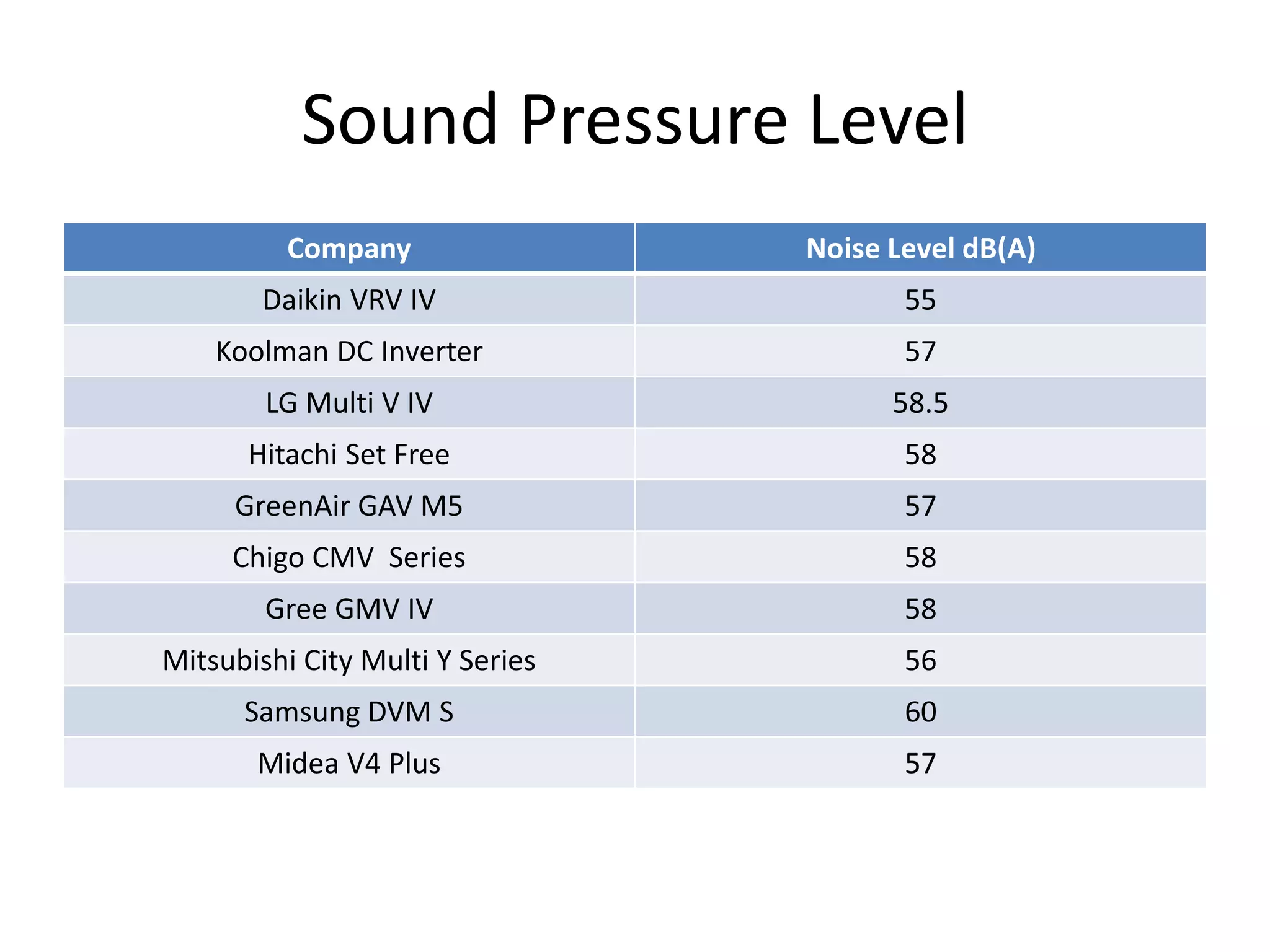 Sound Pressure Level

| Company | Noise Level dB(A) |
|---|---|
| Daikin VRV IV | 55 |
| Koolman DC Inverter | 57 |
| LG Multi V IV | 58.5 |
| Hitachi Set Free | 58 |
| GreenAir GAV M5 | 57 |
| Chigo CMV Series | 58 |
| Gree GMV IV | 58 |
| Mitsubishi City Multi Y Series | 56 |
| Samsung DVM S | 60 |
| Midea V4 Plus | 57 |